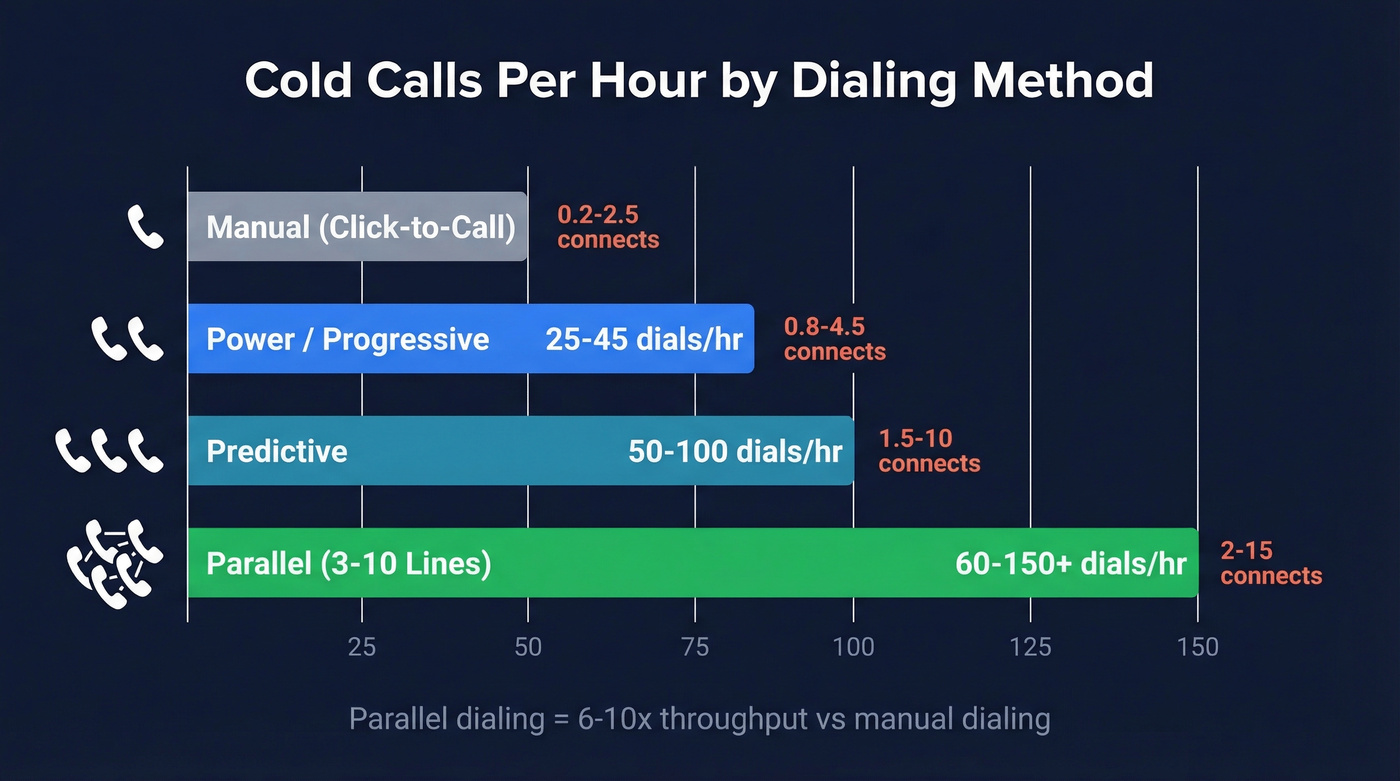 Cold Calls Per Hour by Dialing Method

Manual (Click-to-Call)
0.2-2.5 connects

Power / Progressive
25-45 dials/hr
0.8-4.5 connects

Predictive
50-100 dials/hr
1.5-10 connects

Parallel (3-10 Lines)
60-150+ dials/hr
2-15 connects

25
50
75
100
125
150

Parallel dialing = 6-10x throughput vs manual dialing